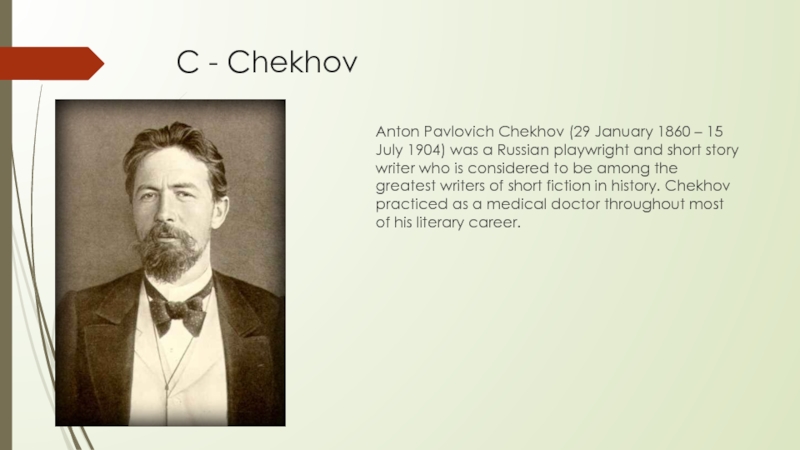 C - Chekhov

Anton Pavlovich Chekhov (29 January 1860 – 15 July 1904) was a Russian playwright and short story writer who is considered to be among the greatest writers of short fiction in history. Chekhov practiced as a medical doctor throughout most of his literary career.